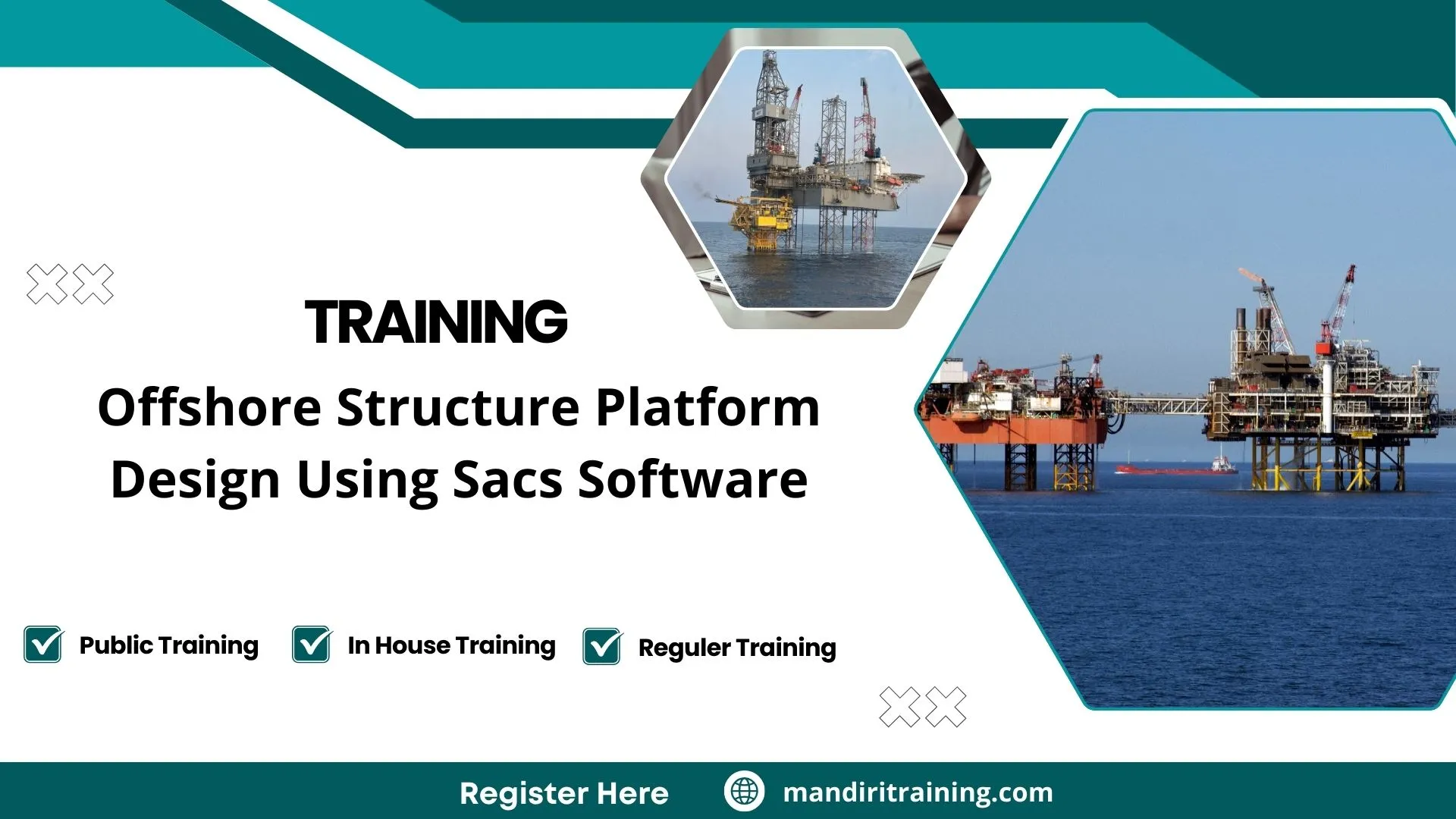 TRAINING

Offshore Structure Platform Design Using Sacs Software

Public Training

In House Training

Reguler Training

Register Here

mandiritraining.com